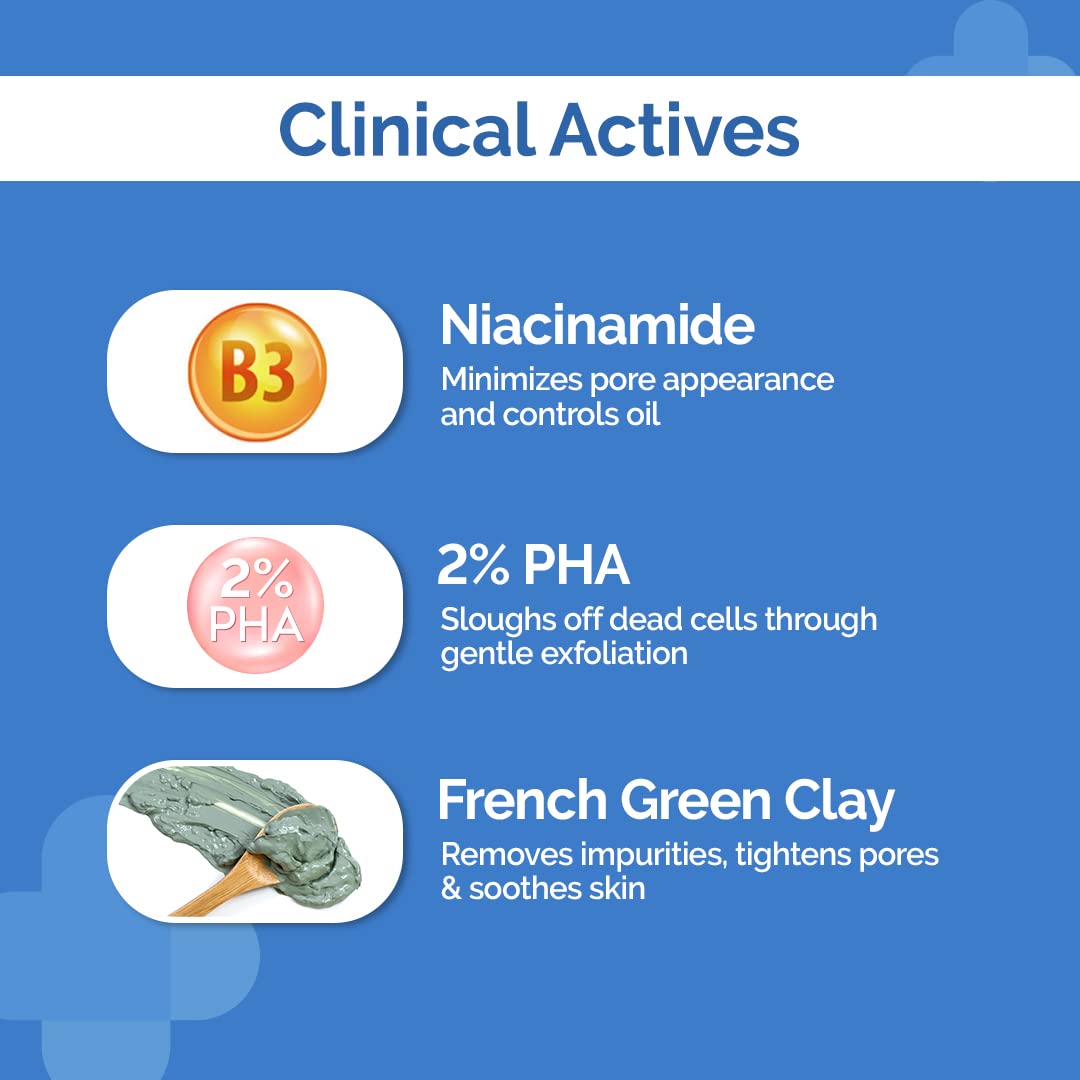 Clinical Actives

B3

Niacinamide

Minimizes pore appearance and controls oil

2% PHA

2% PHA

Sloughs off dead cells through gentle exfoliation

French Green Clay

Removes impurities, tightens pores & soothes skin